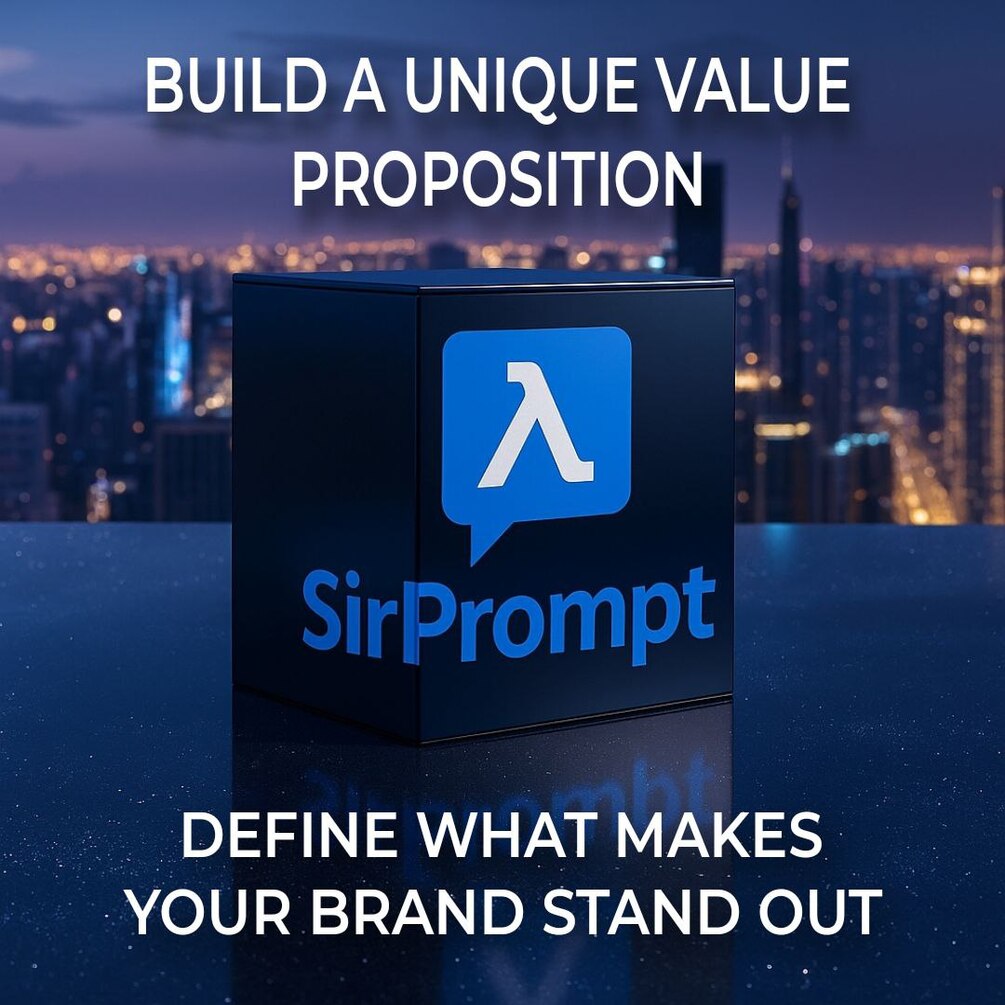 BUILD A UNIQUE VALUE PROPOSITION

λ

SirPrompt

DEFINE WHAT MAKES YOUR BRAND STAND OUT